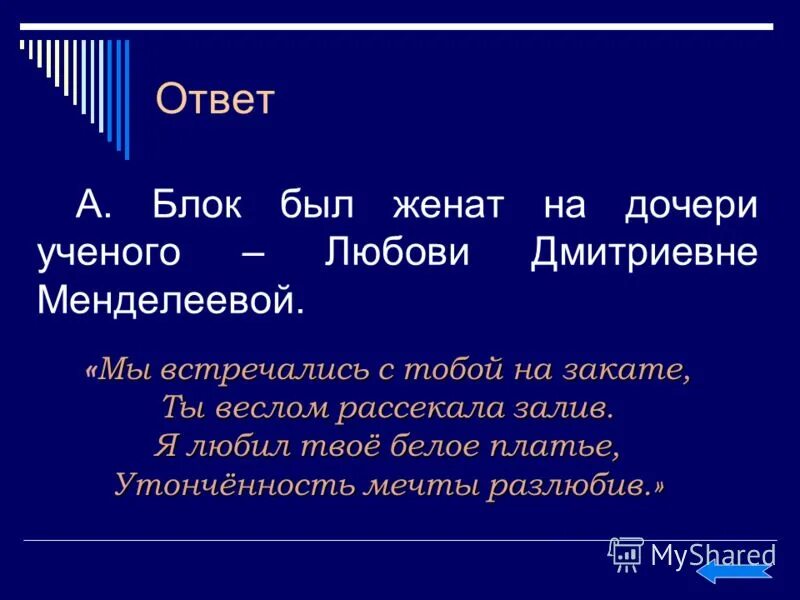 Ответ

А. Блок был женат на дочери ученого – Любови Дмитриевне Менделеевой.

«Мы встречались с тобой на закате,
Ты веслом рассекала залив.
Я любил твоё белое платье,
Утончённость мечты разлюбив.»

MyShared